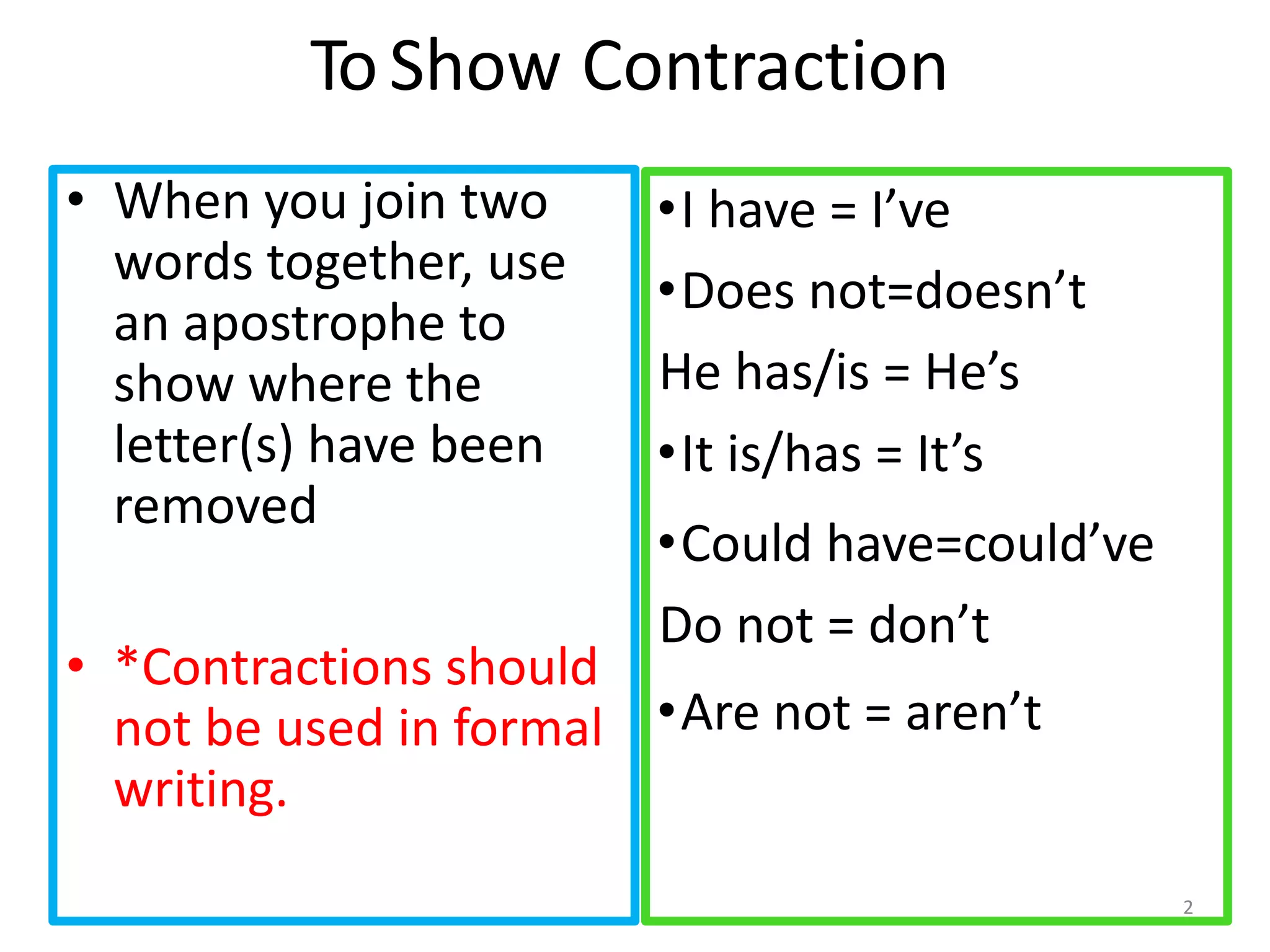 To Show Contraction

• When you join two words together, use an apostrophe to show where the letter(s) have been removed

• *Contractions should not be used in formal writing.

•I have = I’ve

•Does not=doesn’t

He has/is = He’s

•It is/has = It’s

•Could have=could’ve

Do not = don’t

•Are not = aren’t

2